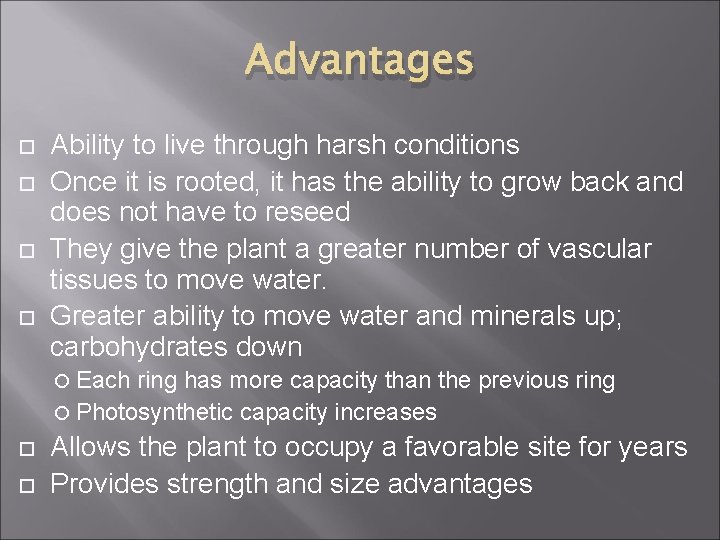 Advantages

Ability to live through harsh conditions

Once it is rooted, it has the ability to grow back and does not have to reseed

They give the plant a greater number of vascular tissues to move water.

Greater ability to move water and minerals up; carbohydrates down

Each ring has more capacity than the previous ring

Photosynthetic capacity increases

Allows the plant to occupy a favorable site for years

Provides strength and size advantages